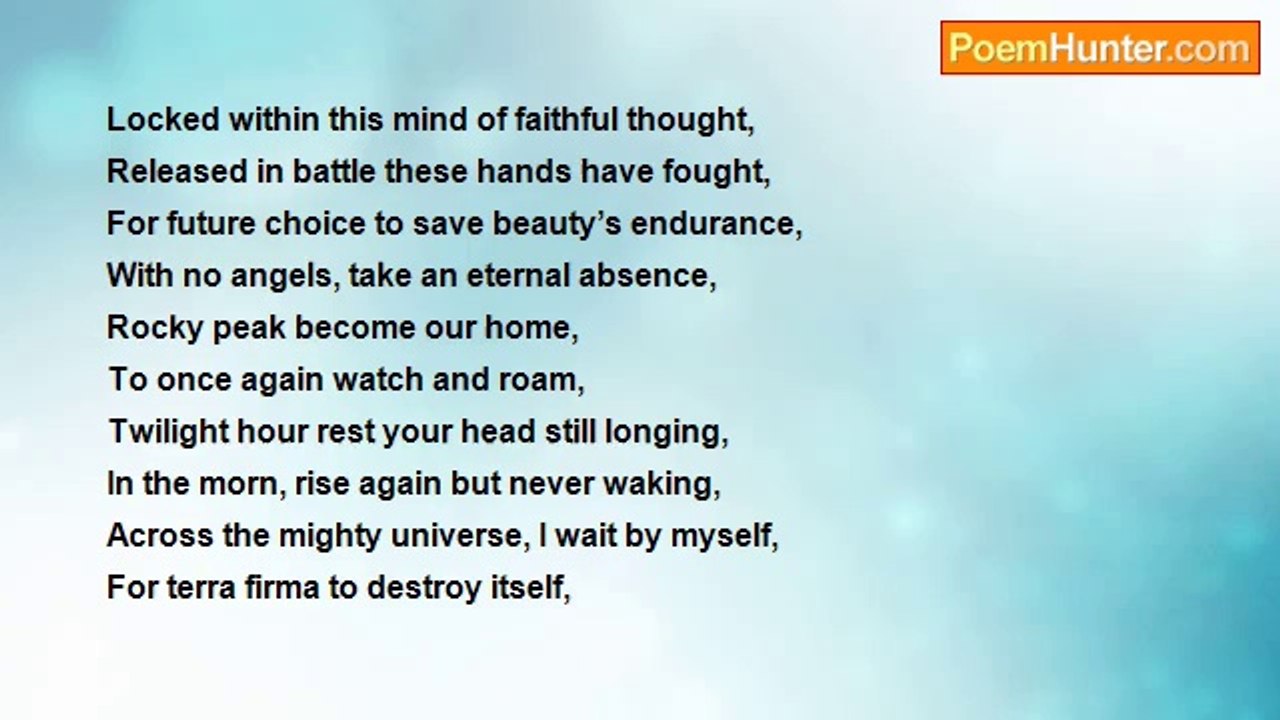 PoemHunter.com

Locked within this mind of faithful thought,
Released in battle these hands have fought,
For future choice to save beauty’s endurance,
With no angels, take an eternal absence,
Rocky peak become our home,
To once again watch and roam,
Twilight hour rest your head still longing,
In the morn, rise again but never waking,
Across the mighty universe, I wait by myself,
For terra firma to destroy itself,